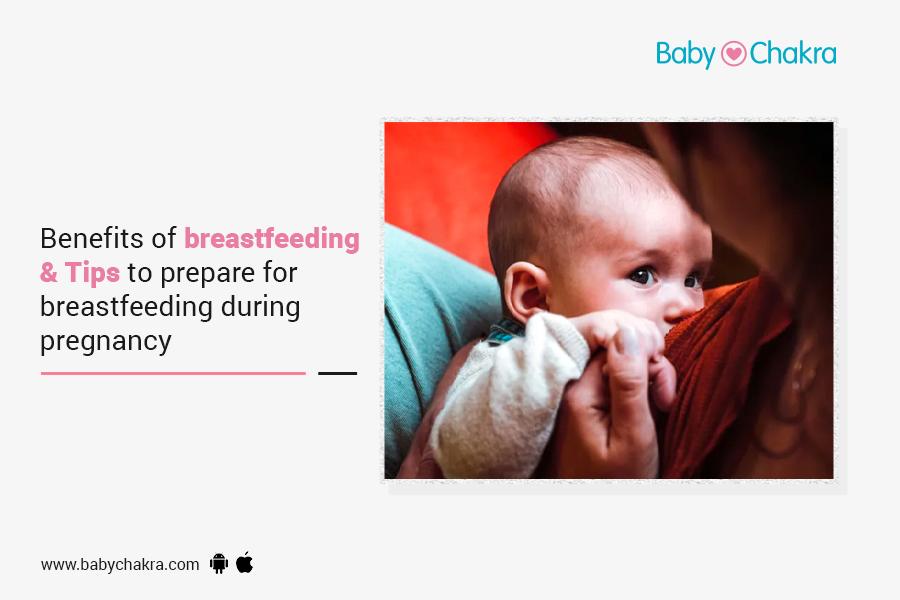 Baby Chakra

Benefits of breastfeeding & Tips to prepare for breastfeeding during pregnancy

www.babychakra.com